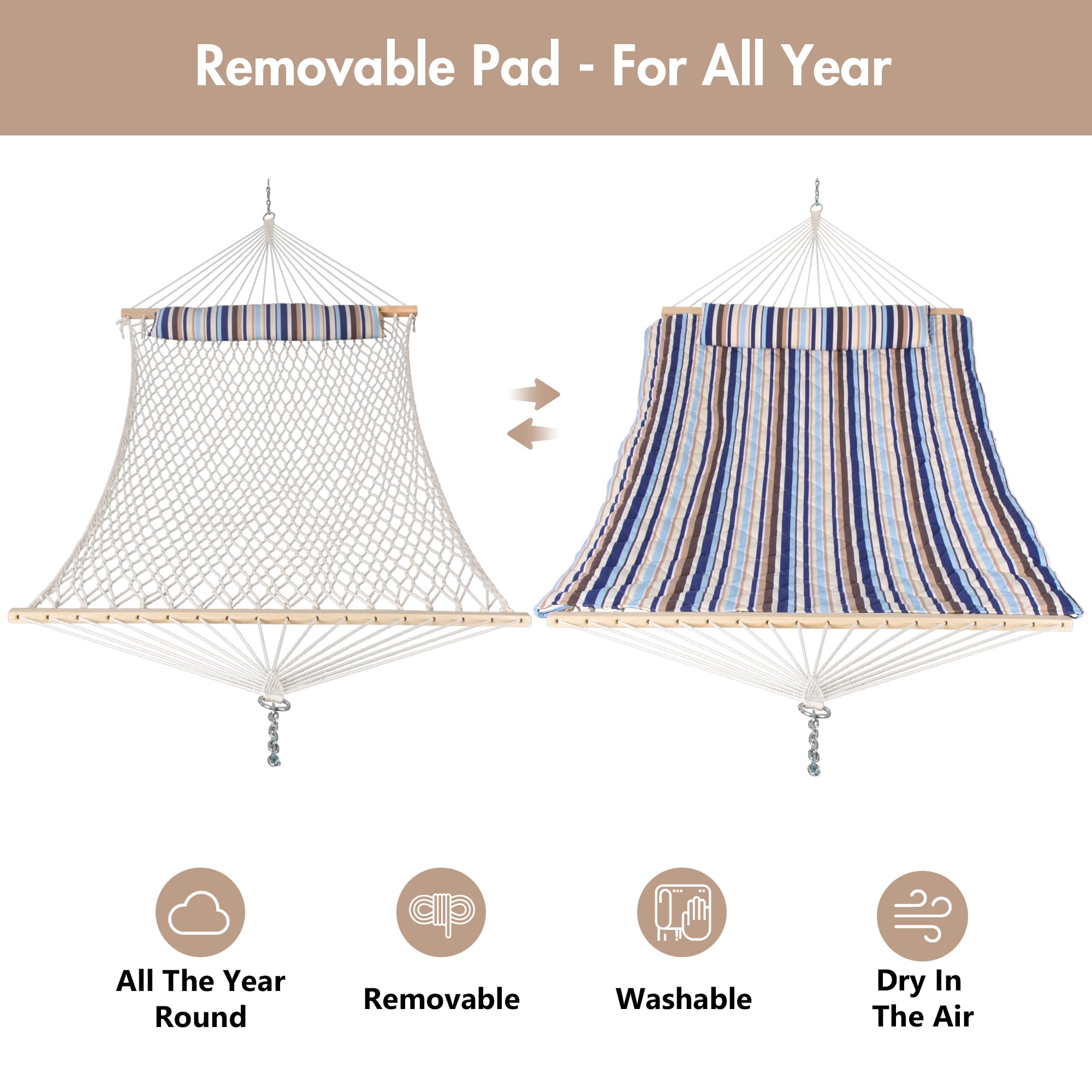 Removable Pad - For All Year

All The Year Round

Removable

Washable

Dry In The Air